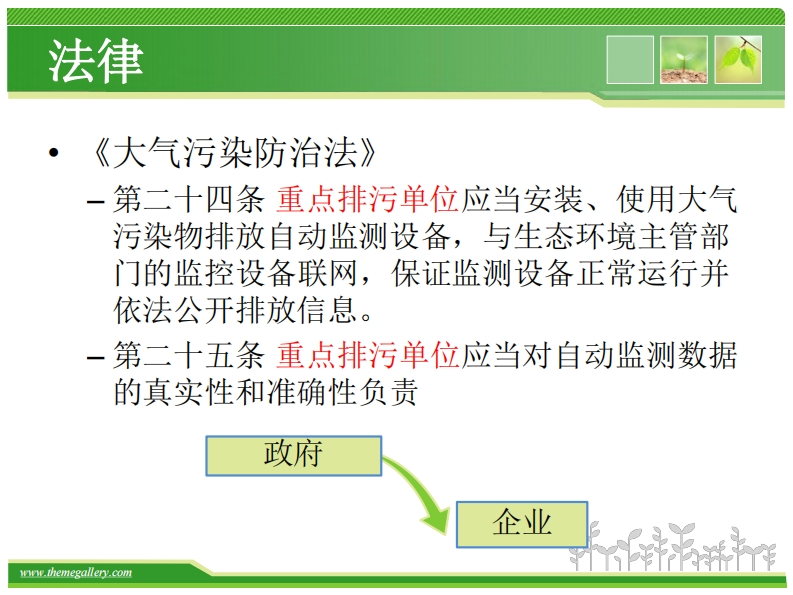 法律

• 《大气污染防治法》

– 第二十四条 重点排污单位应当安装、使用大气污染物排放自动监测设备，与生态环境主管部门的监控设备联网，保证监测设备正常运行并依法公开排放信息。

– 第二十五条 重点排污单位应当对自动监测数据的真实性和准确性负责

政府

企业

www.themegallery.com